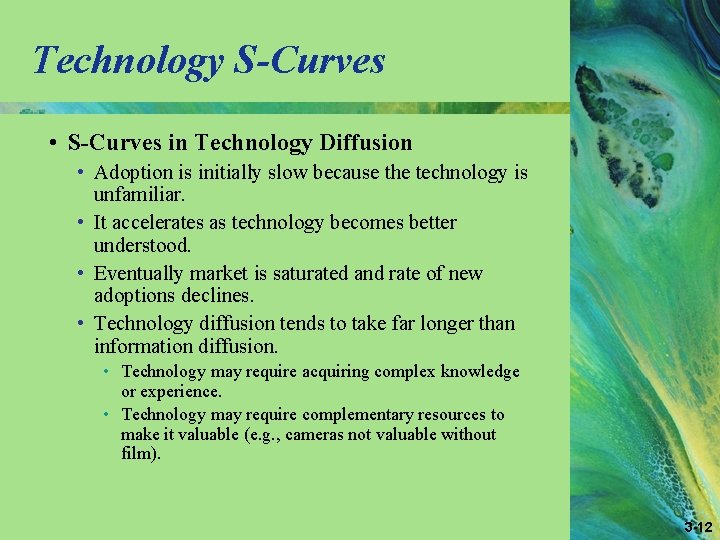 Technology S-Curves

• S-Curves in Technology Diffusion

• Adoption is initially slow because the technology is unfamiliar.

• It accelerates as technology becomes better understood.

• Eventually market is saturated and rate of new adoptions declines.

• Technology diffusion tends to take far longer than information diffusion.

• Technology may require acquiring complex knowledge or experience.

• Technology may require complementary resources to make it valuable (e.g., cameras not valuable without film).

3-12